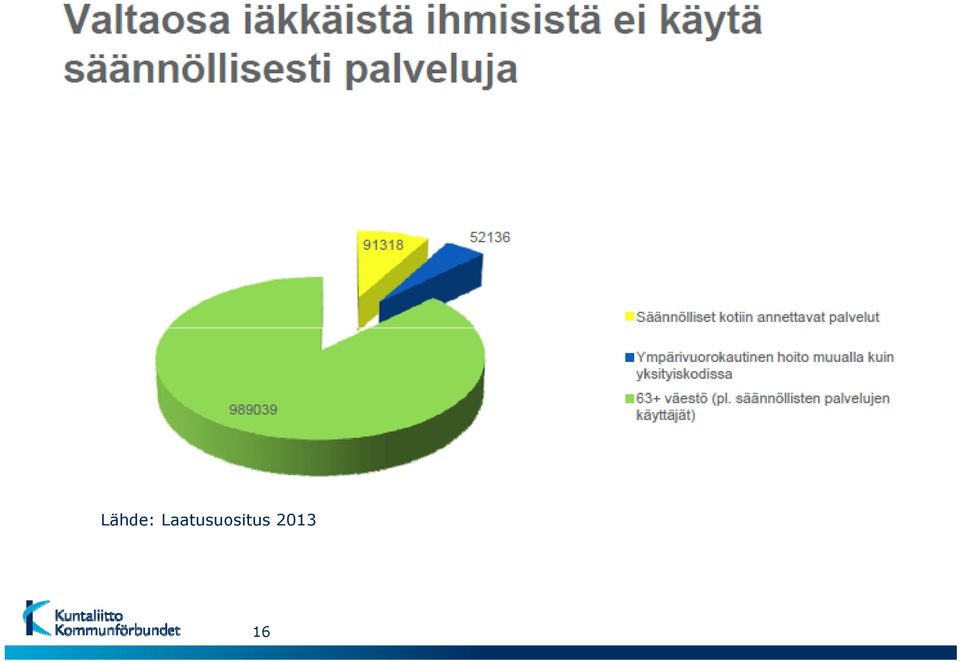 Valtaosa iäkkäistä ihmisistä ei käytä säännöllisesti palveluja

91318

52136

989039

Säännölliset kotiin annettavat palvelut

Ympärivuorokautinen hoito muualla kuin yksityiskodissa

63+ väestö (pl. säännöllisten palvelujen käyttäjät)

Lähde: Laatusuositus 2013

Kuntaliitto Kommunförbundet

16